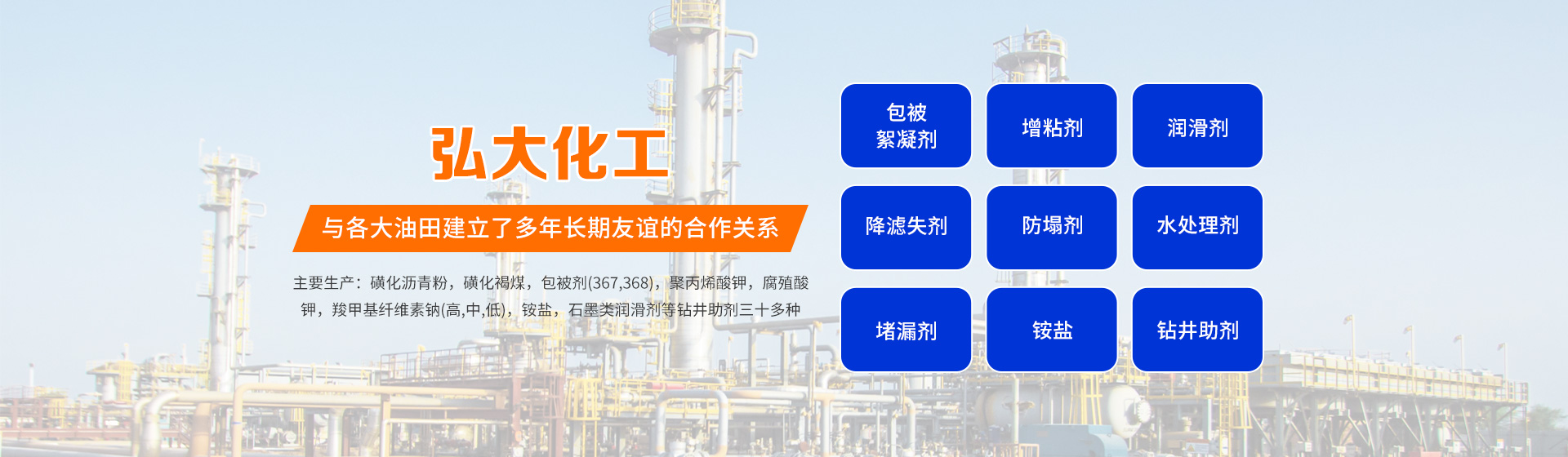 弘大化工

与各大油田建立了多年长期友谊的合作关系

主要生产：磺化沥青粉，磺化褐煤，包被剂(367,368)，聚丙烯酸钾，腐殖酸钾，羧甲基纤维素钠(高,中,低)，铵盐，石墨类润滑剂等钻井助剂三十多种

包被絮凝剂

增粘剂

润滑剂

降滤失剂

防塌剂

水处理剂

堵漏剂

铵盐

钻井助剂